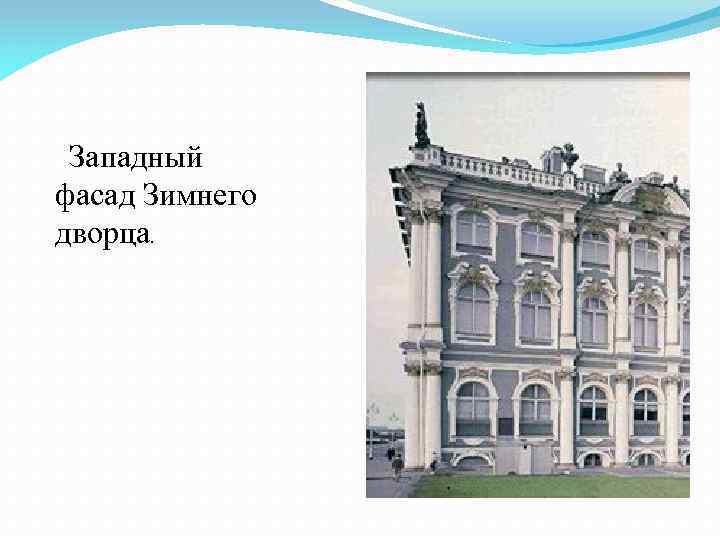 Западный фасад Зимнего дворца.